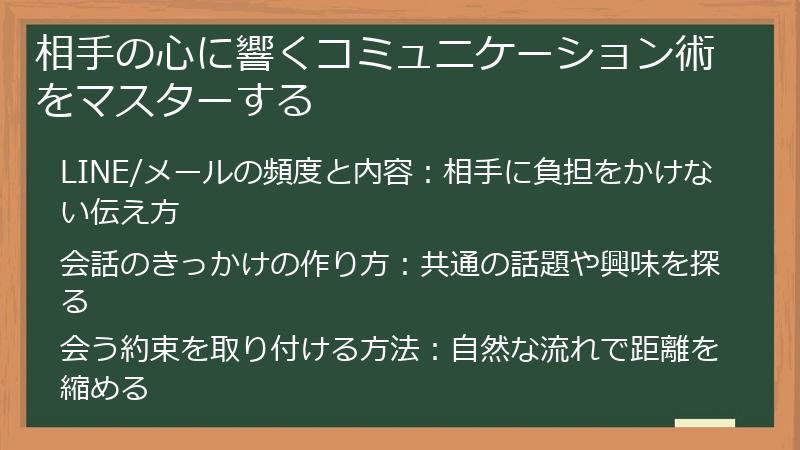 相手の心に響くコミュニケーション術をマスターする

LINE/メールの頻度と内容：相手に負担をかけない伝え方

会話のきっかけの作り方：共通の話題や興味を探る

会う約束を取り付ける方法：自然な流れで距離を縮める